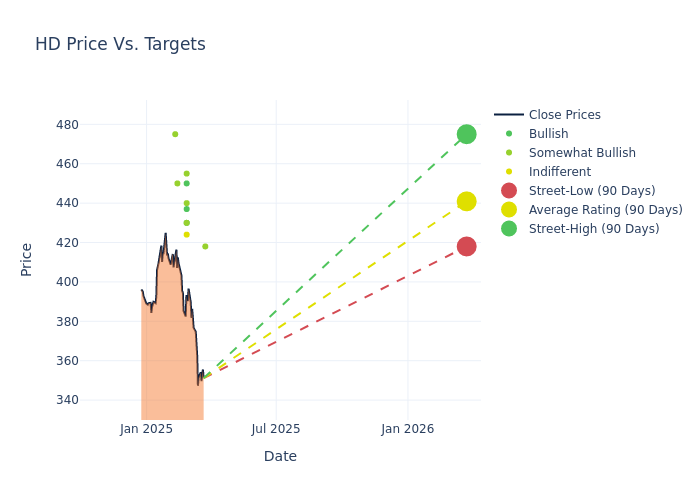 HD Price Vs. Targets

Price

480
460
440
420
400
380
360
340

Jan 2025
Jul 2025
Jan 2026

Date

Close Prices
Bullish
Somewhat Bullish
Indifferent
Street-Low (90 Days)
Average Rating (90 Days)
Street-High (90 Days)